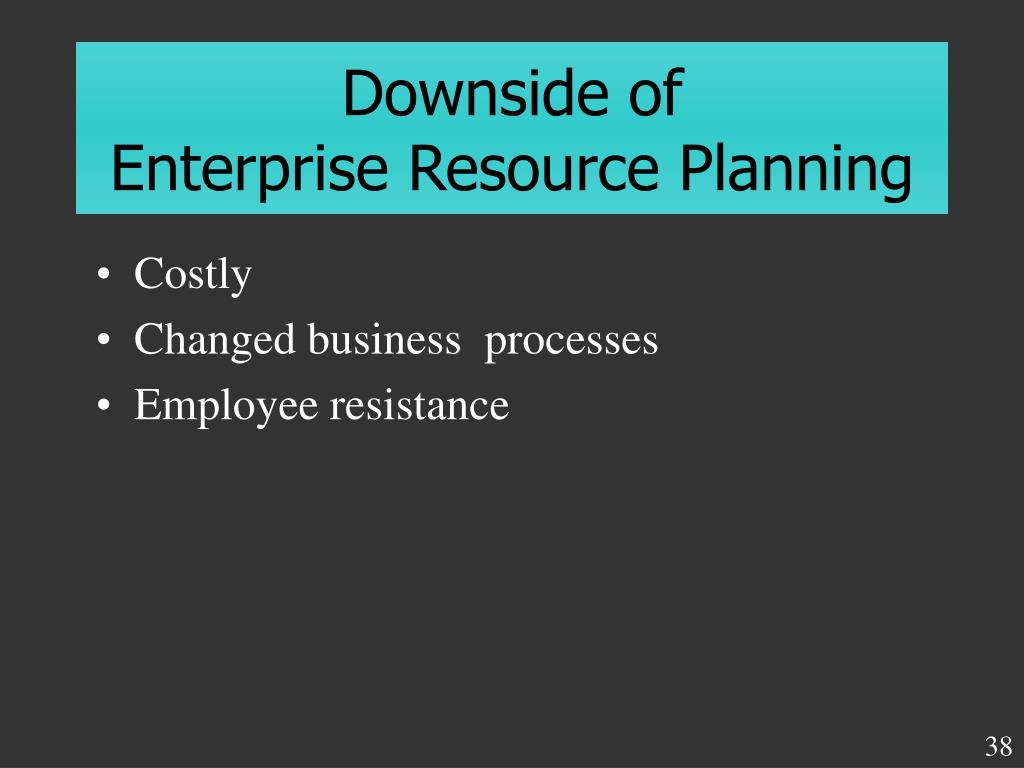 Downside of
Enterprise Resource Planning

• Costly
• Changed business processes
• Employee resistance

38